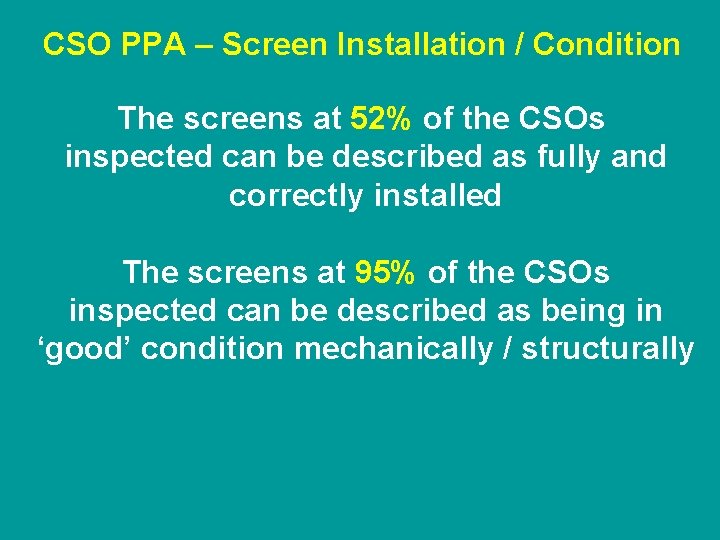 CSO PPA – Screen Installation / Condition

The screens at 52% of the CSOs inspected can be described as fully and correctly installed

The screens at 95% of the CSOs inspected can be described as being in ‘good’ condition mechanically / structurally